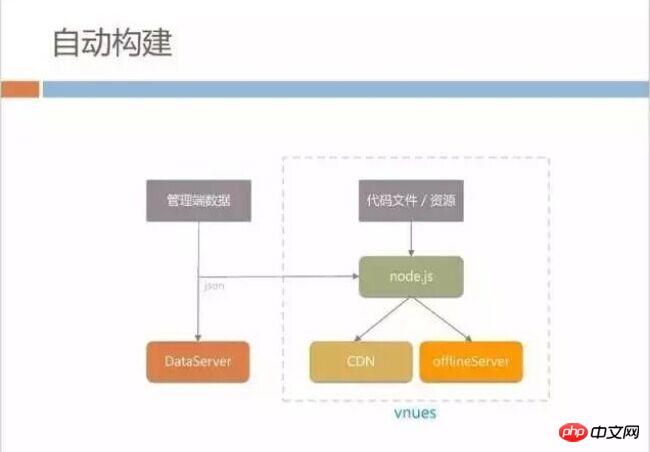 自动构建

管理端数据

代码文件 / 资源

json

node.js

DataServer

CDN

offlineServer

vnues

php 中文网